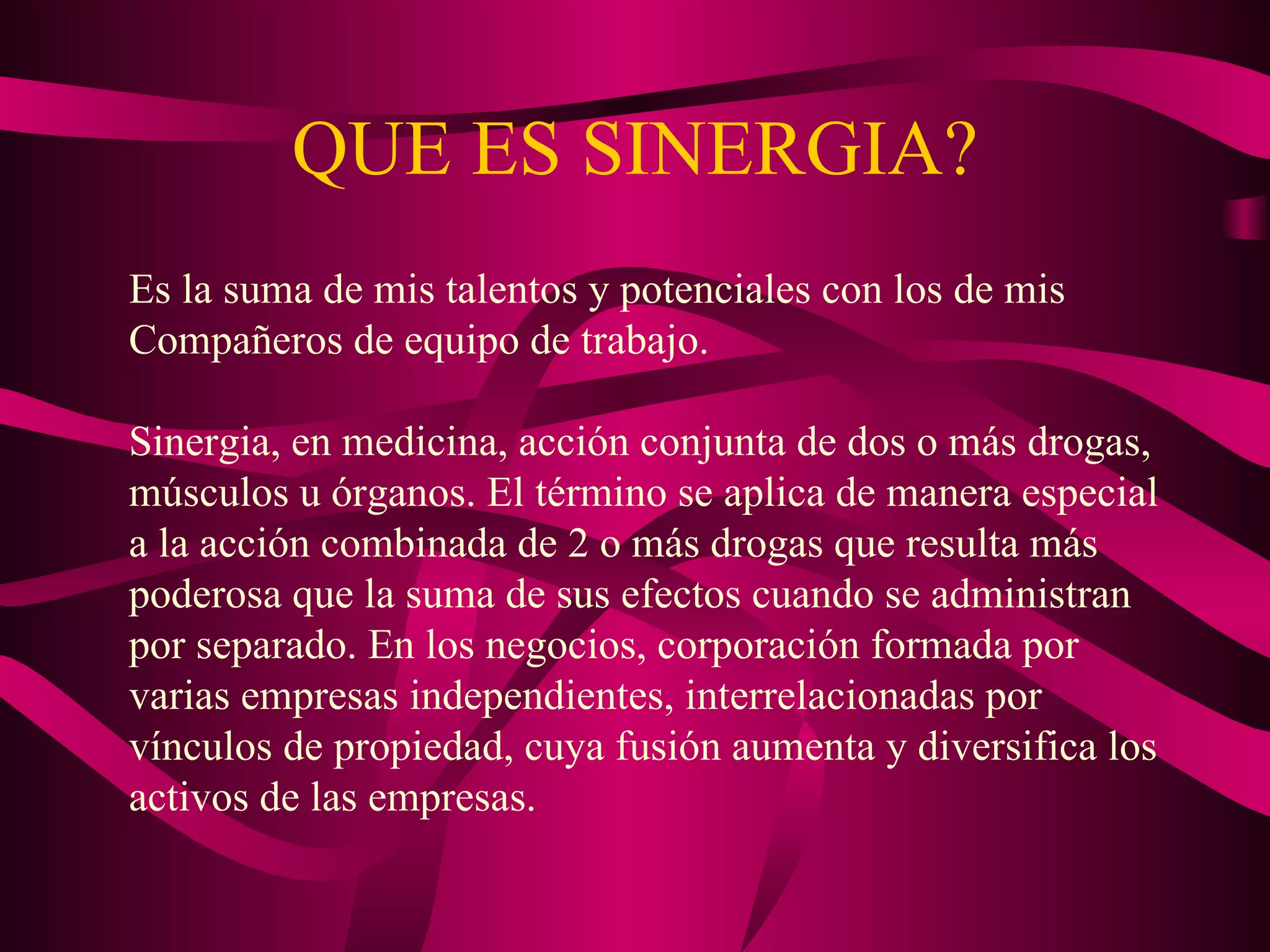 QUE ES SINERGIA?

Es la suma de mis talentos y potenciales con los de mis Compañeros de equipo de trabajo.

Sinergia, en medicina, acción conjunta de dos o más drogas, músculos u órganos. El término se aplica de manera especial a la acción combinada de 2 o más drogas que resulta más poderosa que la suma de sus efectos cuando se administran por separado. En los negocios, corporación formada por varias empresas independientes, interrelacionadas por vínculos de propiedad, cuya fusión aumenta y diversifica los activos de las empresas.